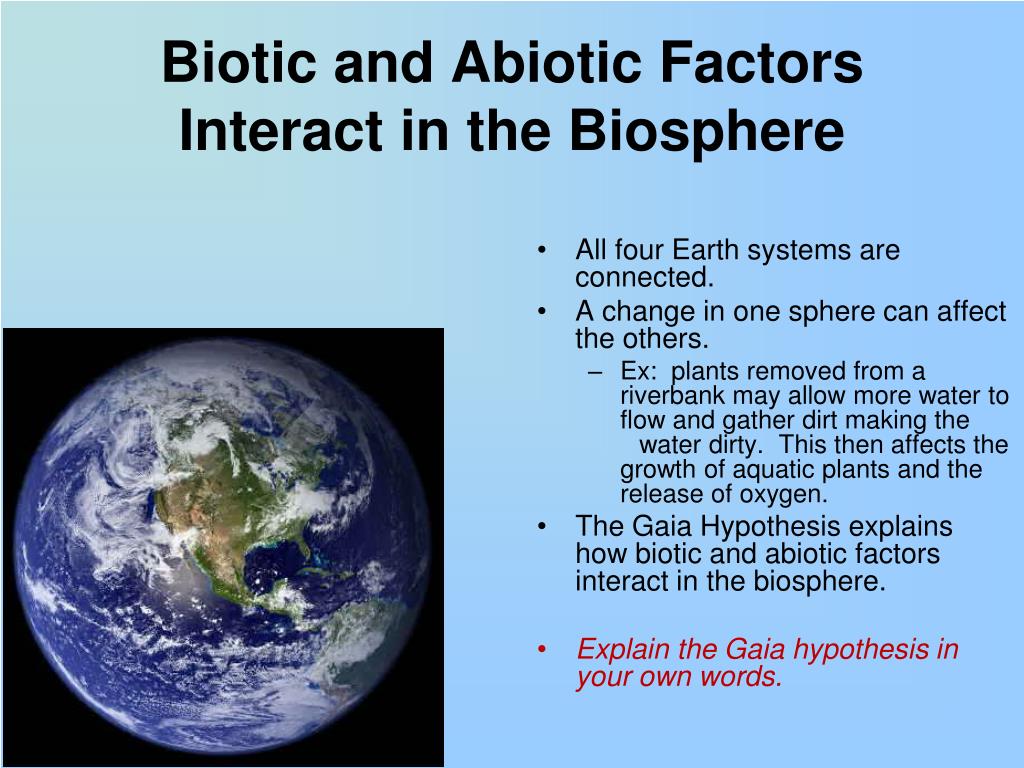 Biotic and Abiotic Factors Interact in the Biosphere

• All four Earth systems are connected.
• A change in one sphere can affect the others.
– Ex: plants removed from a riverbank may allow more water to flow and gather dirt making the water dirty. This then affects the growth of aquatic plants and the release of oxygen.
• The Gaia Hypothesis explains how biotic and abiotic factors interact in the biosphere.

• Explain the Gaia hypothesis in your own words.